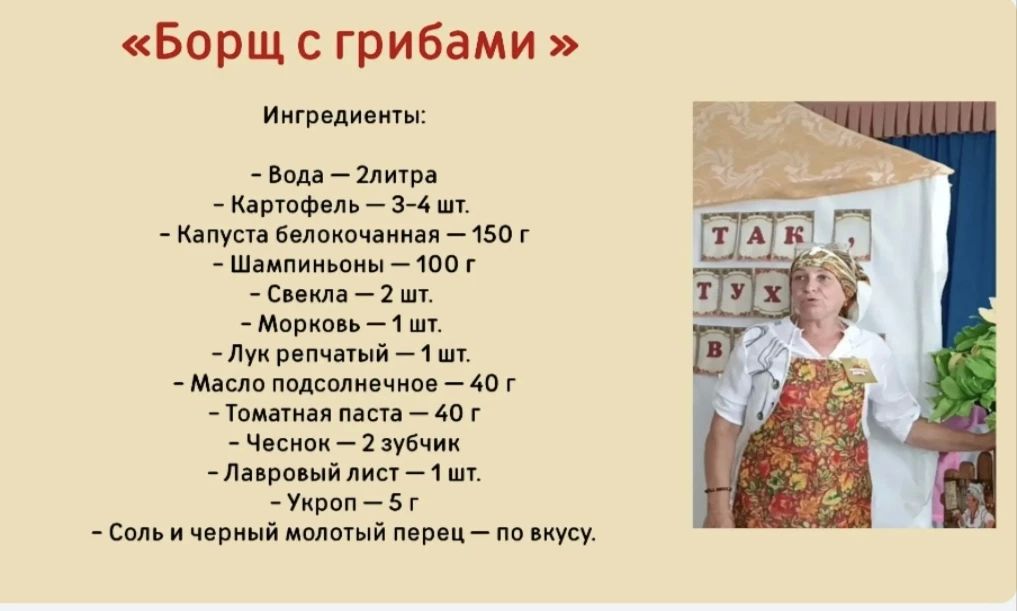 «Борщ с грибами »

Ингредиенты:

- Вода — 2литра
- Картофель — 3-4 шт.
- Капуста белокочанная — 150 г
- Шампиньоны — 100 г
- Свекла — 2 шт.
- Морковь — 1 шт.
- Лук репчатый — 1 шт.
- Масло подсолнечное — 40 г
- Томатная паста — 40 г
- Чеснок — 2 зубчик
- Лавровый лист — 1 шт.
- Укроп — 5 г
- Соль и черный молотый перец — по вкусу.

ТАК,
ТУХ
В